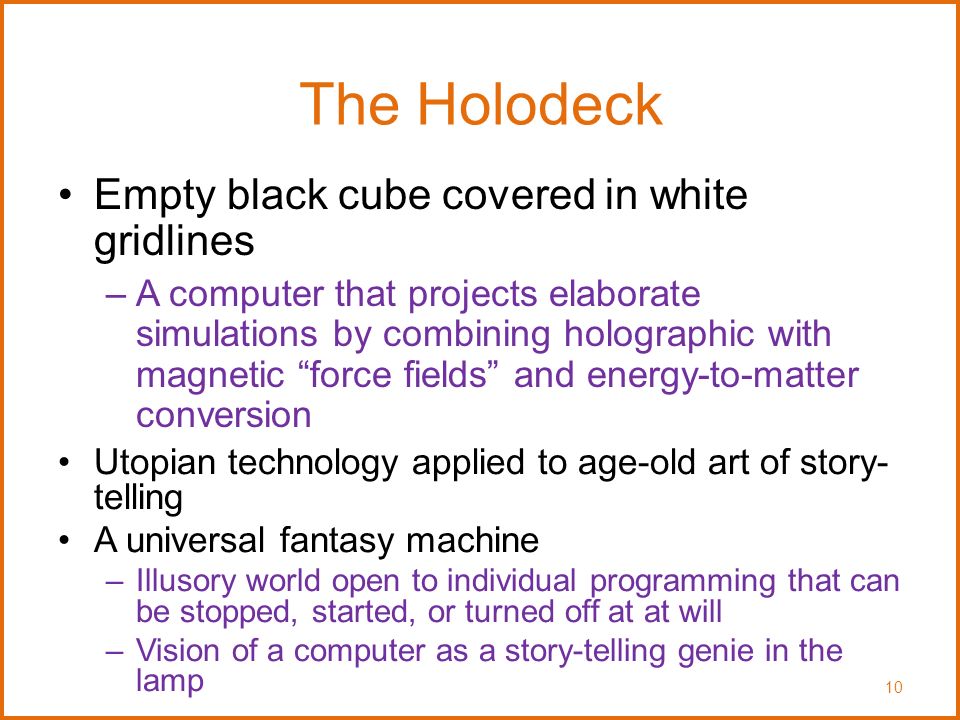 The Holodeck

• Empty black cube covered in white gridlines

– A computer that projects elaborate simulations by combining holographic with magnetic “force fields” and energy-to-matter conversion

• Utopian technology applied to age-old art of story-telling

• A universal fantasy machine

– Illusory world open to individual programming that can be stopped, started, or turned off at at will

– Vision of a computer as a story-telling genie in the lamp

10